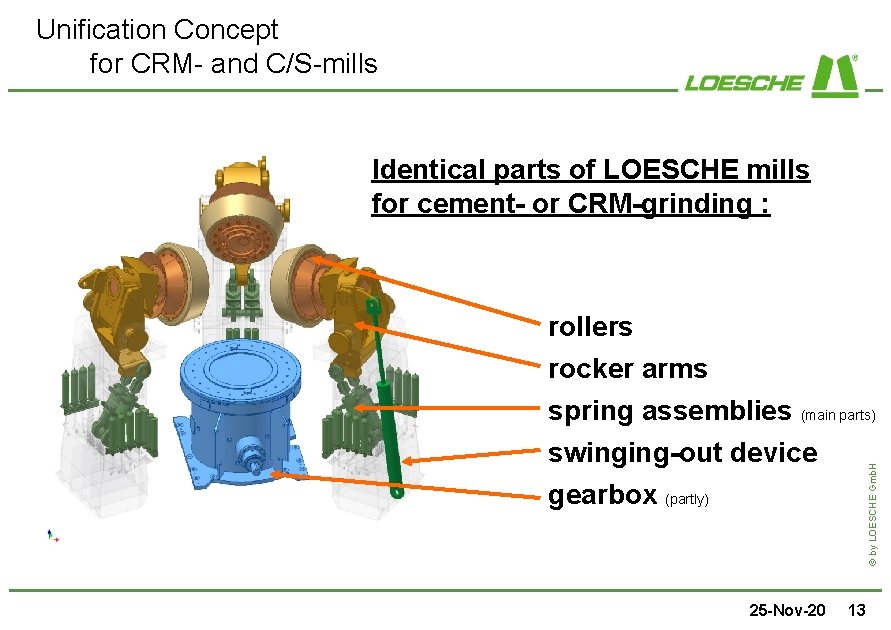 Unification Concept
for CRM- and C/S-mills

LOESCHE

Identical parts of LOESCHE mills for cement- or CRM-grinding :

rollers
rocker arms
spring assemblies (main parts)
swinging-out device
gearbox (partly)

© by LOESCHE GmbH

25-Nov-20 13